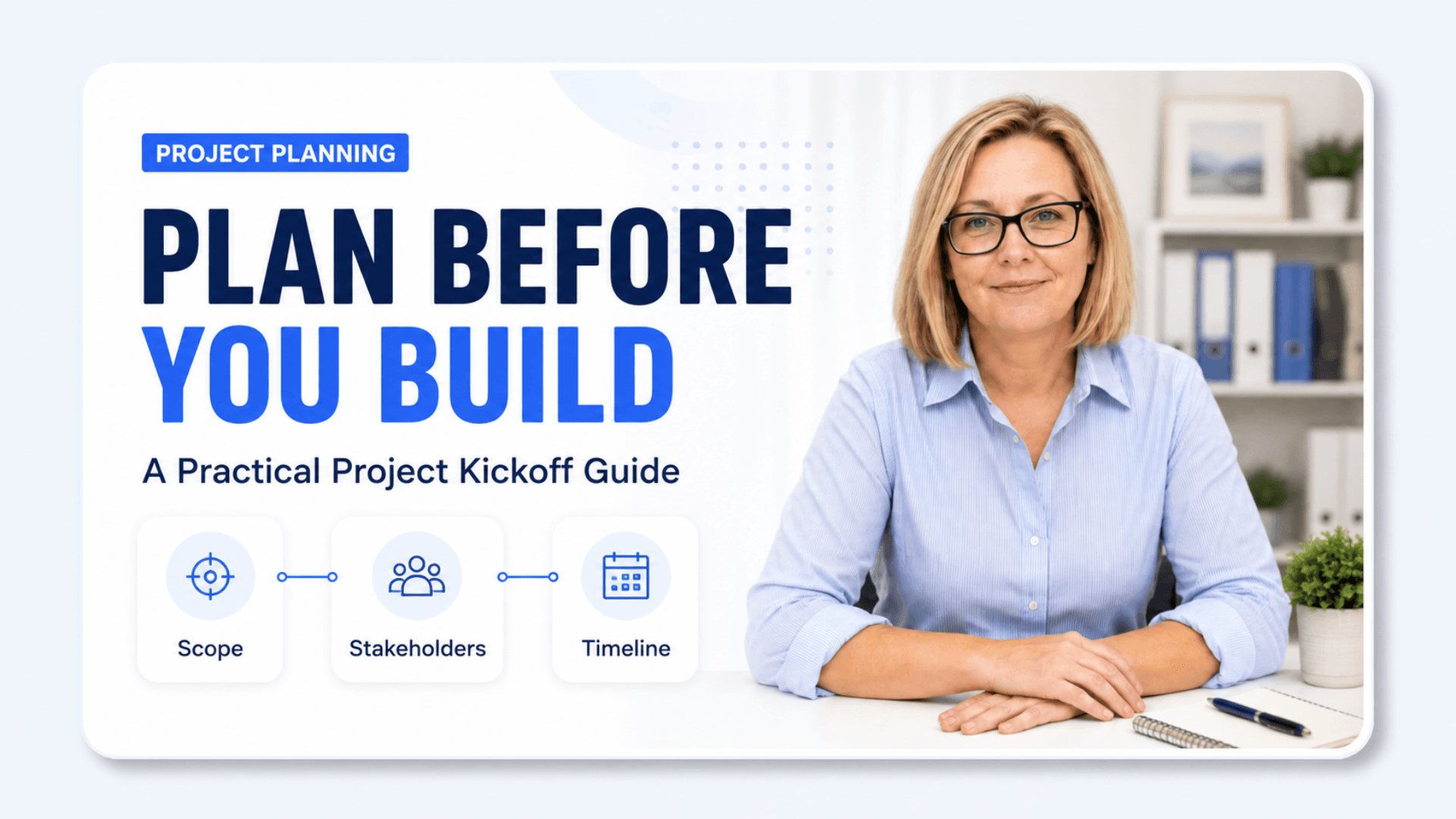 PROJECT PLANNING

PLAN BEFORE YOU BUILD

A Practical Project Kickoff Guide

Scope

Stakeholders

Timeline